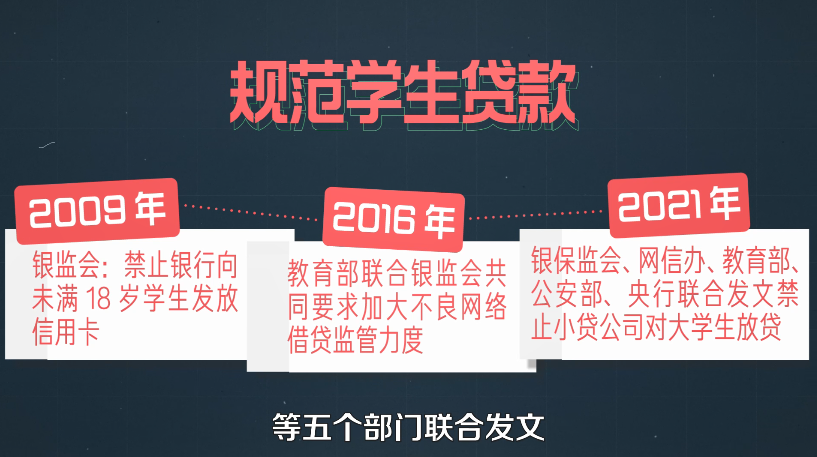 规范学生贷款

2009 年

银监会：禁止银行向未满 18 岁学生发放信用卡

2016 年

教育部联合银监会共同要求加大不良网络借贷监管力度

2021 年

银保监会、网信办、教育部、公安部、央行联合发文禁止小贷公司对大学生放贷

等五个部门联合发文